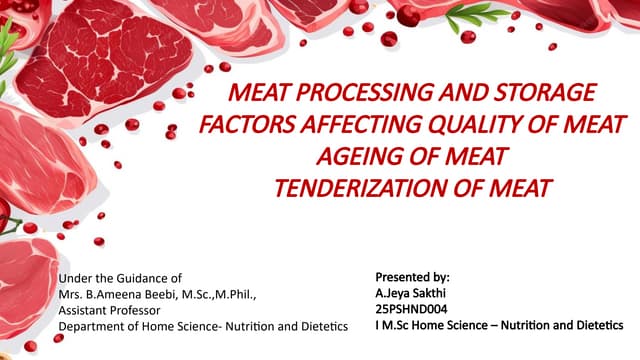 MEAT PROCESSING AND STORAGE
FACTORS AFFECTING QUALITY OF MEAT
AGEING OF MEAT
TENDERIZATION OF MEAT

Under the Guidance of
Mrs. B.Ameena Beebi, M.Sc.,M.Phil.,
Assistant Professor
Department of Home Science- Nutrition and Dietetics

Presented by:
A.Jeya Sakthi
25PSHND004
I M.Sc Home Science – Nutrition and Dietetics